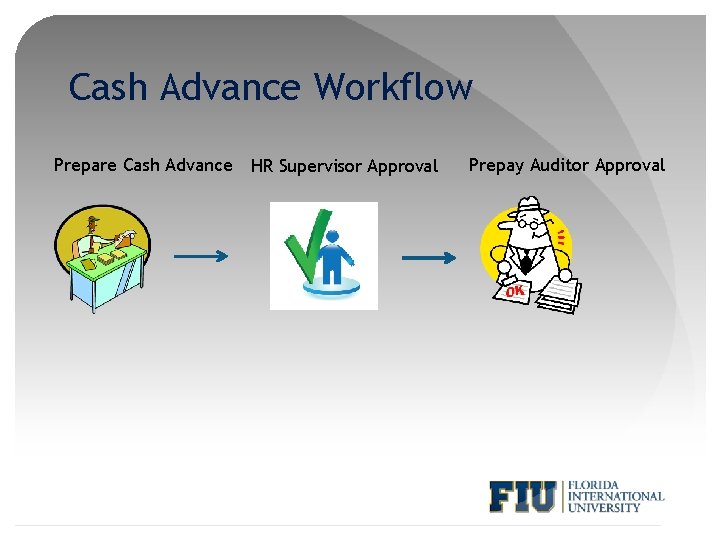 Cash Advance Workflow

Prepare Cash Advance

HR Supervisor Approval

Prepay Auditor Approval

OK

FIU FLORIDA INTERNATIONAL UNIVERSITY